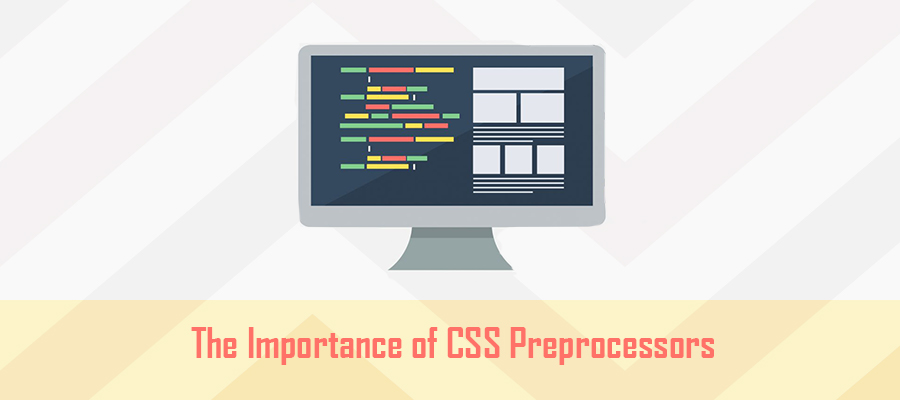 The Importance of CSS Preprocessors